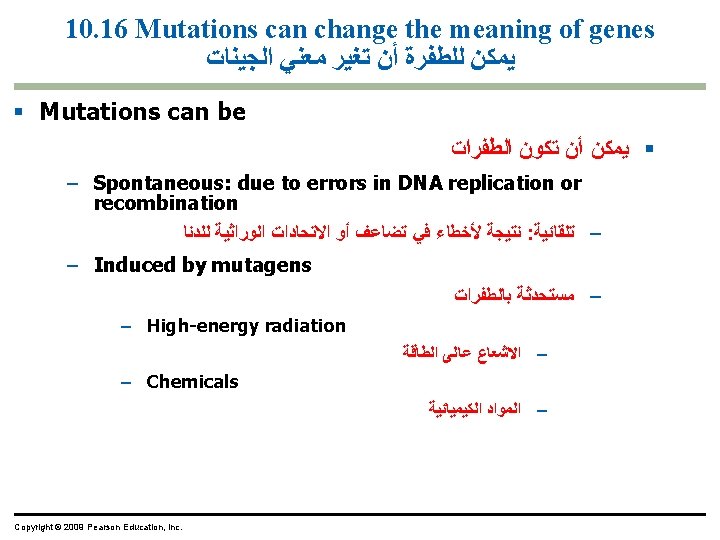 10.16 Mutations can change the meaning of genes
يمكن للطفرة أن تغير معني الجينات

▪ Mutations can be

▪ يمكن أن تكون الطفرات

– Spontaneous: due to errors in DNA replication or recombination

– تلقائية: نتيجة لأخطاء في تضاعف أو الاتحادات الوراثية للدنا

– Induced by mutagens

– مستحدثة بالطفرات

– High-energy radiation

– الاشعاع عالى الطاقة

– Chemicals

– المواد الكيميائية

Copyright © 2009 Pearson Education, Inc.